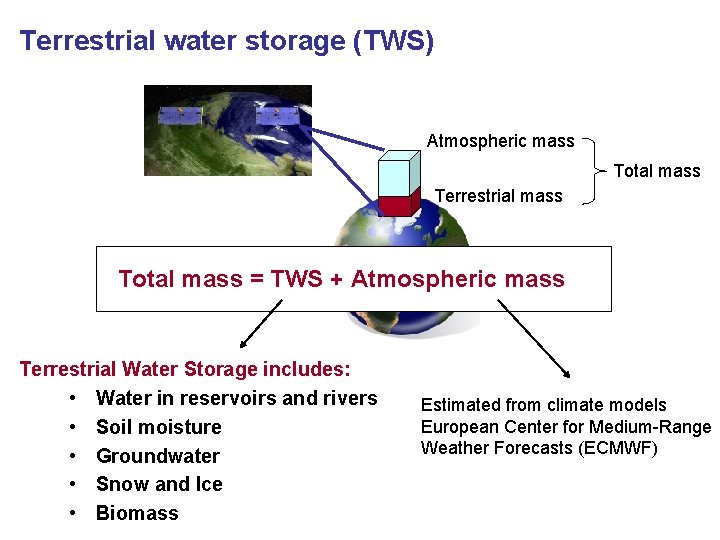 Terrestrial water storage (TWS)

Atmospheric mass
Terrestrial mass
Total mass

Total mass = TWS + Atmospheric mass

Terrestrial Water Storage includes:
• Water in reservoirs and rivers
• Soil moisture
• Groundwater
• Snow and Ice
• Biomass

Estimated from climate models
European Center for Medium-Range Weather Forecasts (ECMWF)